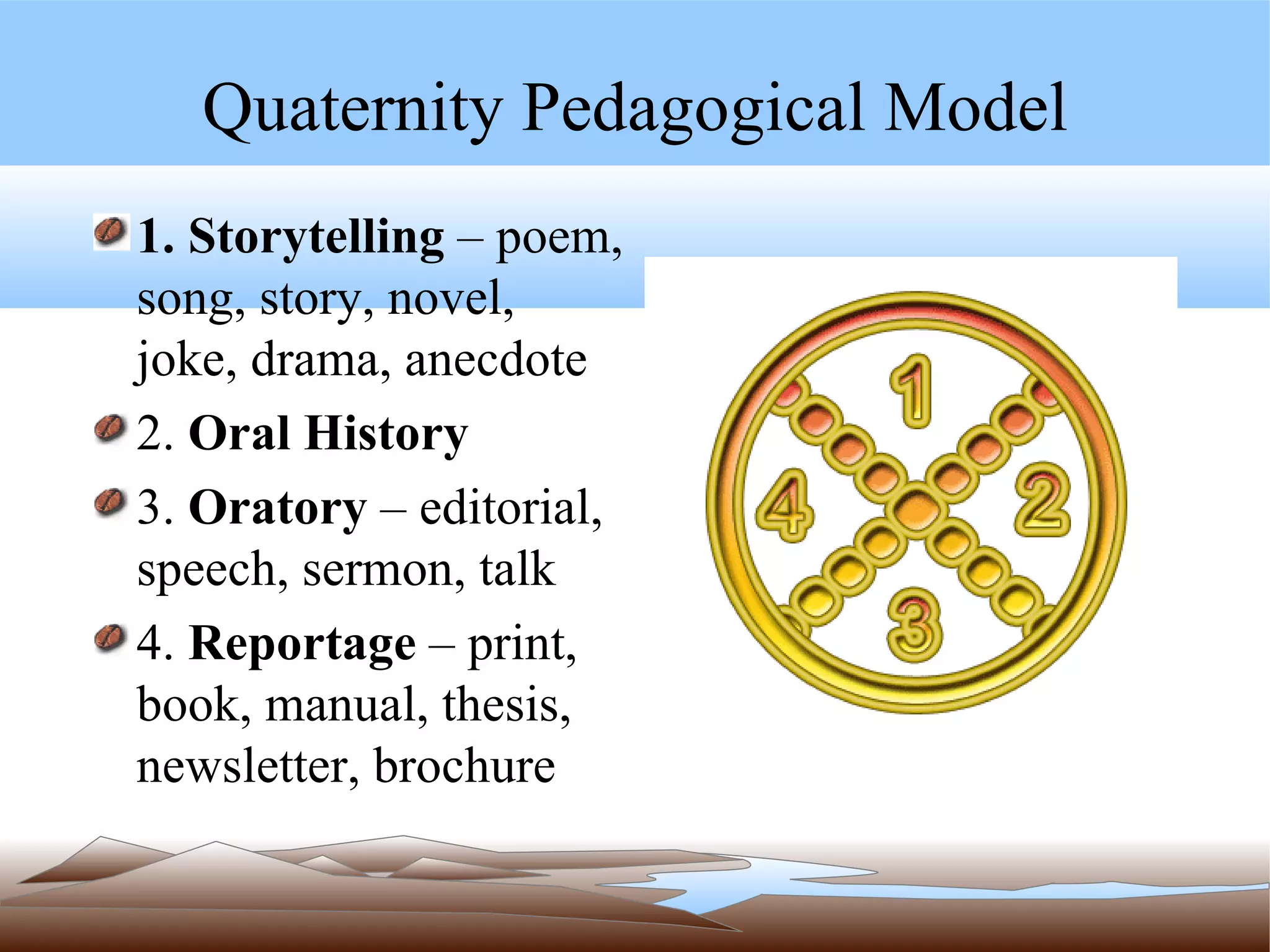 Quaternity Pedagogical Model

1. Storytelling – poem, song, story, novel, joke, drama, anecdote

2. Oral History

3. Oratory – editorial, speech, sermon, talk

4. Reportage – print, book, manual, thesis, newsletter, brochure

1
2
3
4